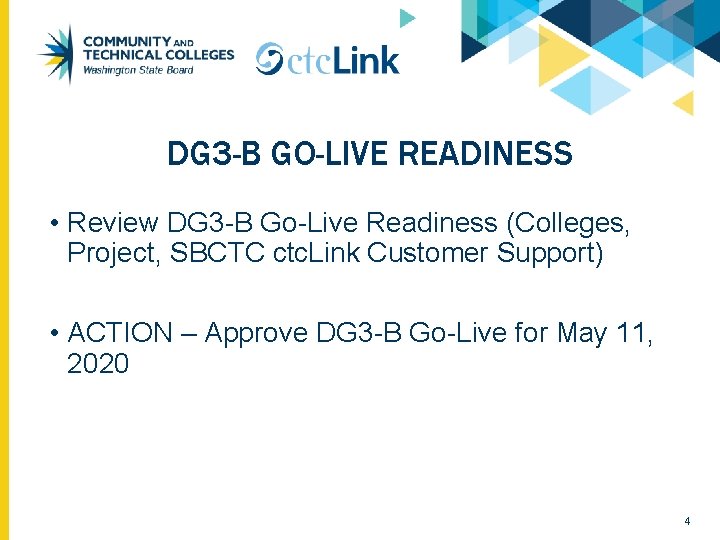 COMMUNITY AND TECHNICAL COLLEGES
Washington State Board

ctcLink

DG3-B GO-LIVE READINESS

• Review DG3-B Go-Live Readiness (Colleges, Project, SBCTC ctcLink Customer Support)

• ACTION – Approve DG3-B Go-Live for May 11, 2020

4